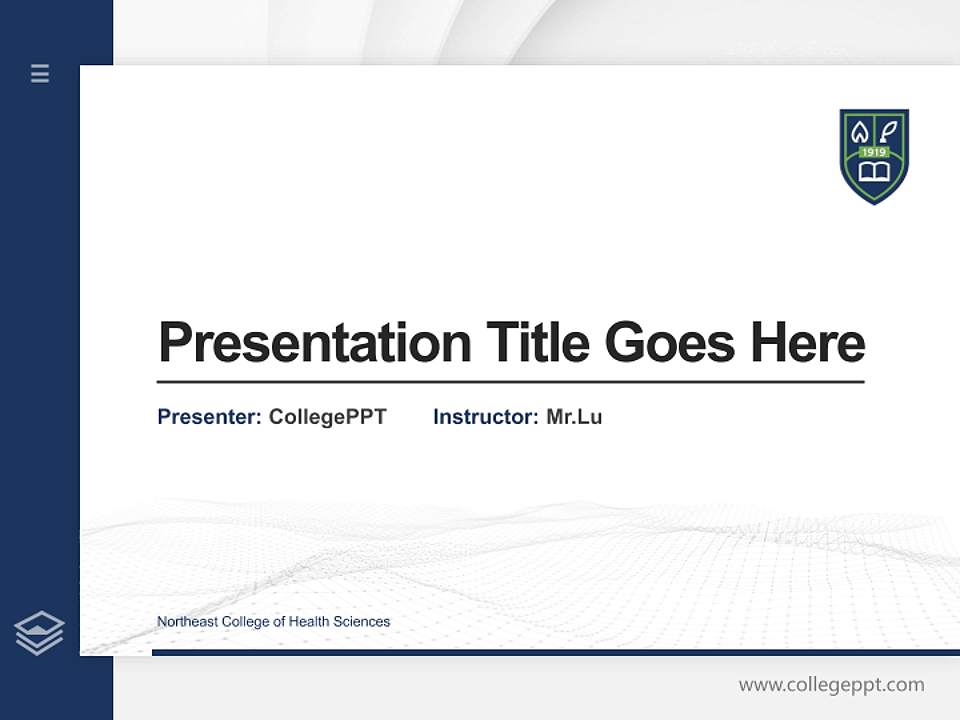 1919

Presentation Title Goes Here

Presenter: CollegePPT Instructor: Mr.Lu

Northeast College of Health Sciences

www.collegeppt.com